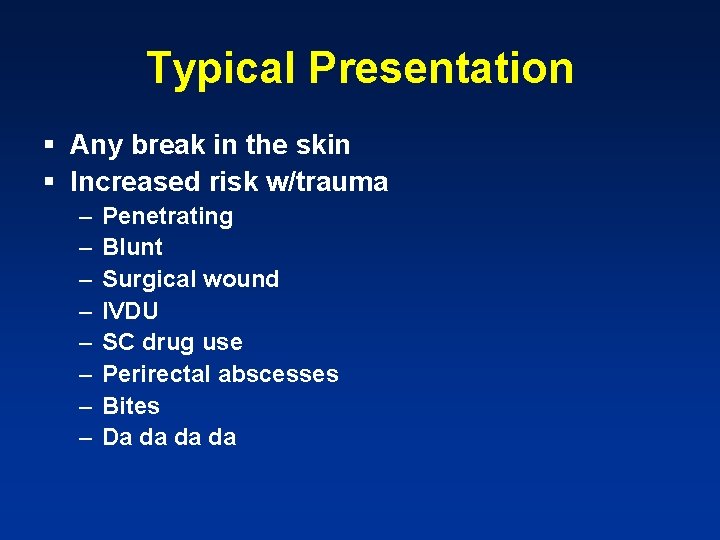 Typical Presentation

▪ Any break in the skin
▪ Increased risk w/trauma
– Penetrating
– Blunt
– Surgical wound
– IVDU
– SC drug use
– Perirectal abscesses
– Bites
– Da da da da